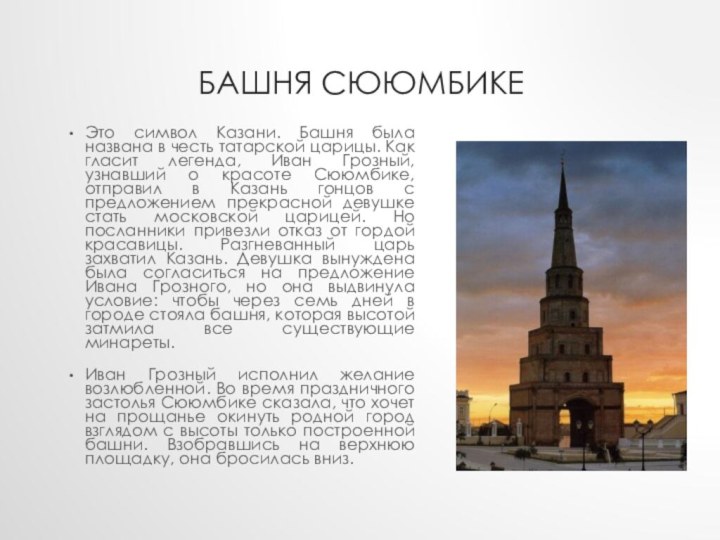 БАШНЯ СЮЮМБИКЕ

• Это символ Казани. Башня была названа в честь татарской царицы. Как гласит легенда, Иван Грозный, узнавший о красоте Сююмбике, отправил в Казань гонцов с предложением прекрасной девушке стать московской царицей. Но посланники привезли отказ от гордой красавицы. Разгневанный царь захватил Казань. Девушка вынуждена была согласиться на предложение Ивана Грозного, но она выдвинула условие: чтобы через семь дней в городе стояла башня, которая высотой затмила все существующие минареты.

• Иван Грозный исполнил желание возлюбленной. Во время праздничного застолья Сююмбике сказала, что хочет на прощанье окинуть родной город взглядом с высоты только построенной башни. Взобравшись на верхнюю площадку, она бросилась вниз.